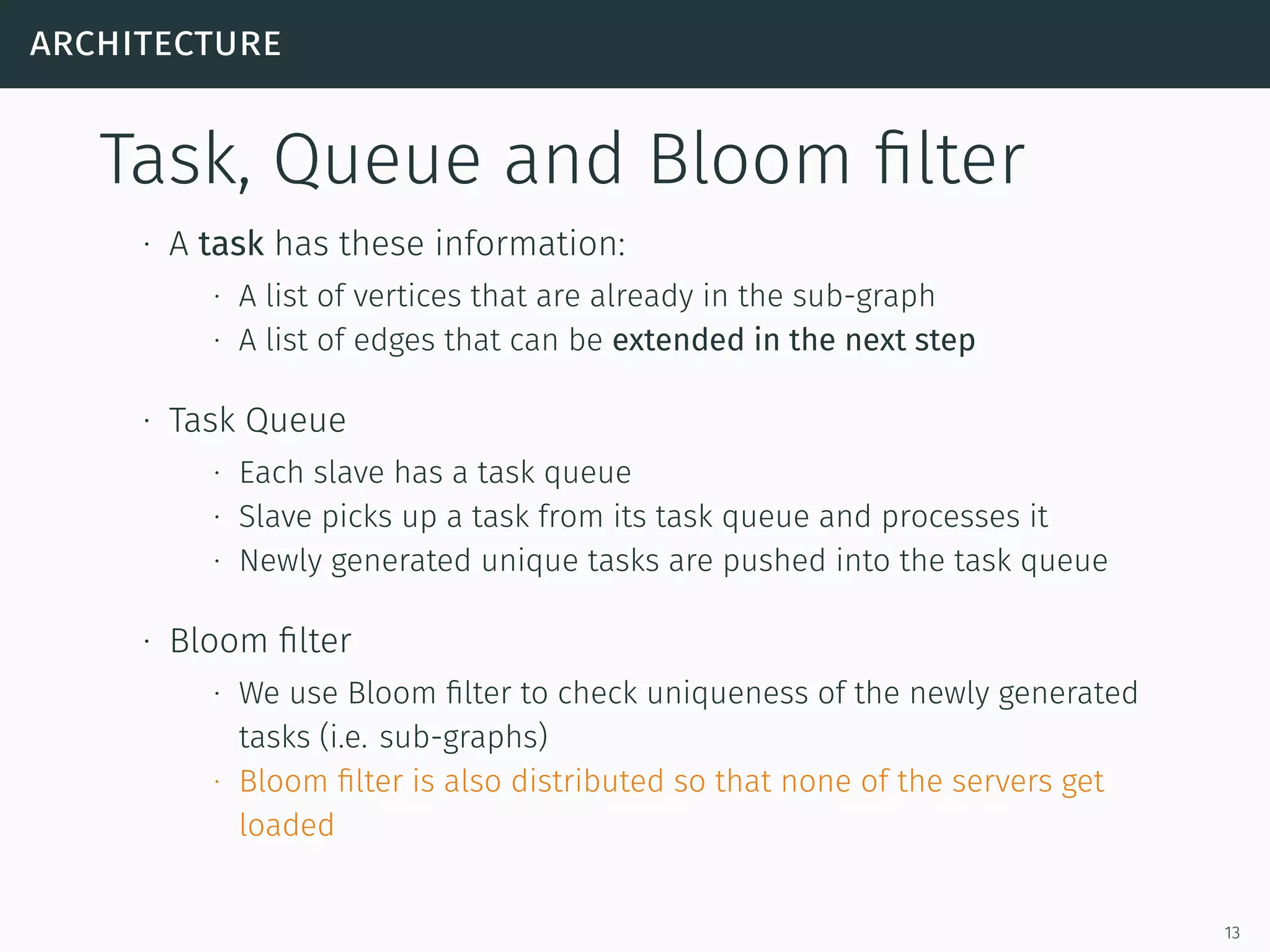 ARCHITECTURE

Task, Queue and Bloom filter

· A task has these information:
  · A list of vertices that are already in the sub-graph
  · A list of edges that can be extended in the next step

· Task Queue
  · Each slave has a task queue
  · Slave picks up a task from its task queue and processes it
  · Newly generated unique tasks are pushed into the task queue

· Bloom filter
  · We use Bloom filter to check uniqueness of the newly generated tasks (i.e. sub-graphs)
  · Bloom filter is also distributed so that none of the servers get loaded

13